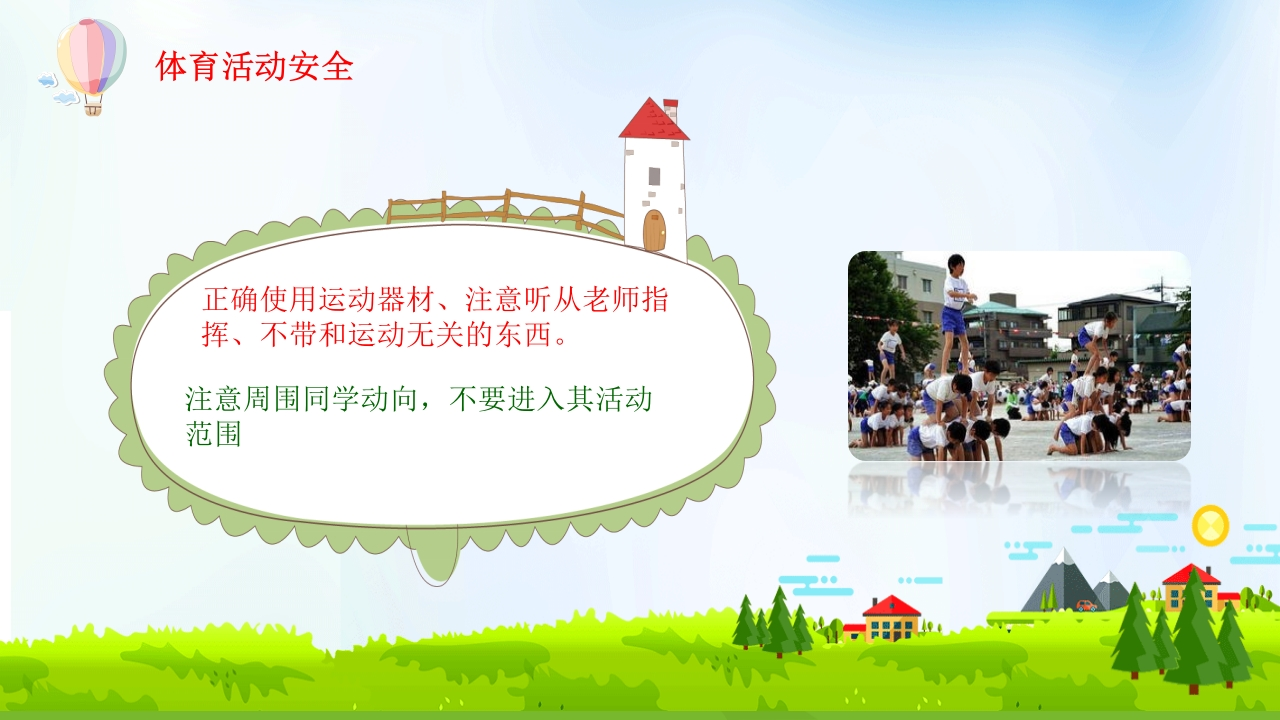 体育活动安全

正确使用运动器材、注意听从老师指挥、不带和运动无关的东西。

注意周围同学动向，不要进入其活动范围